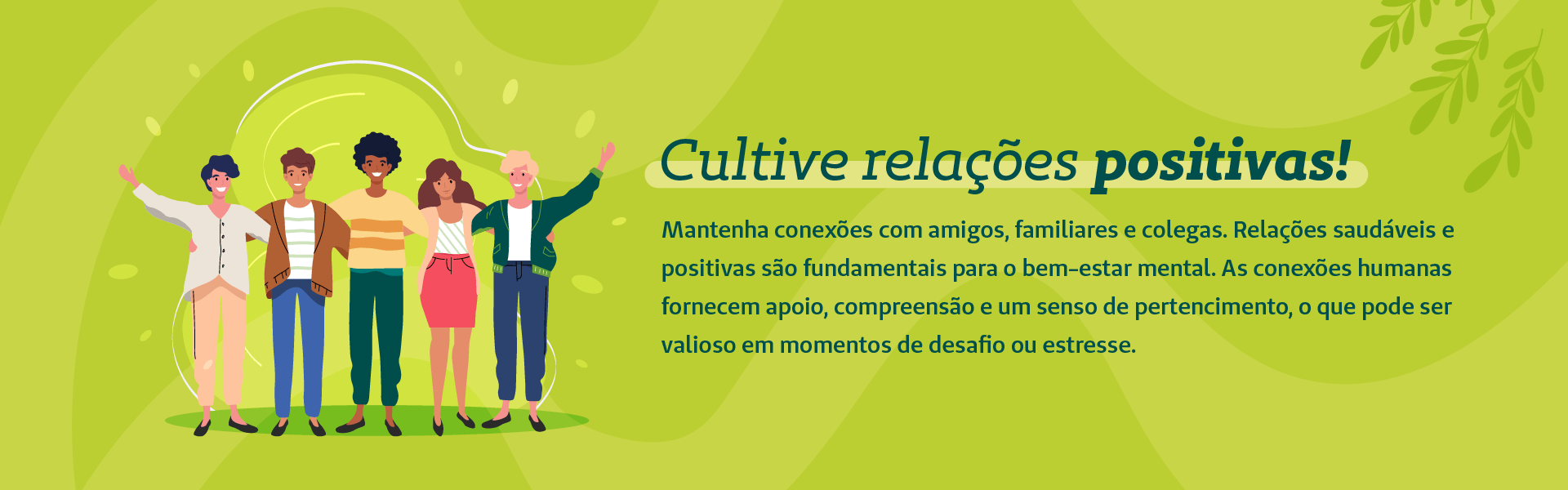 Cultive relações positivas!

Mantenha conexões com amigos, familiares e colegas. Relações saudáveis e positivas são fundamentais para o bem-estar mental. As conexões humanas fornecem apoio, compreensão e um senso de pertencimento, o que pode ser valioso em momentos de desafio ou estresse.